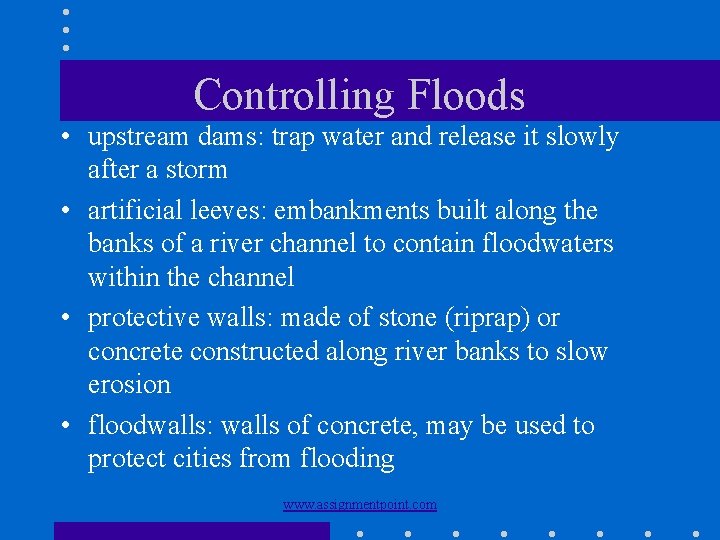 Controlling Floods

• upstream dams: trap water and release it slowly after a storm

• artificial leeves: embankments built along the banks of a river channel to contain floodwaters within the channel

• protective walls: made of stone (riprap) or concrete constructed along river banks to slow erosion

• floodwalls: walls of concrete, may be used to protect cities from flooding

www.assignmentpoint.com